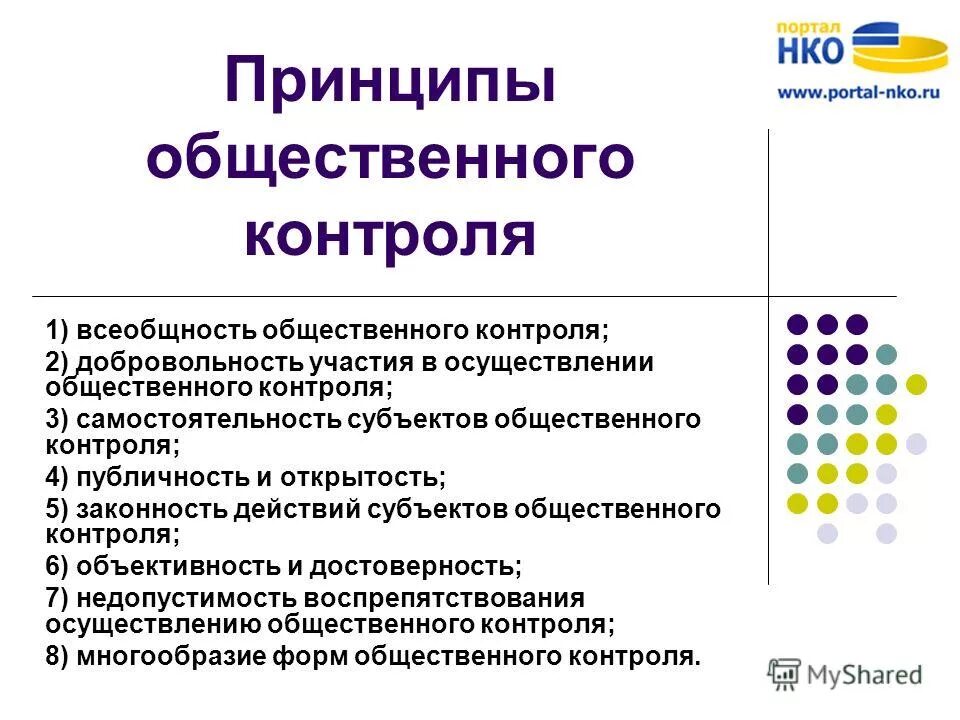 портал
НКО
www.portal-nko.ru

Принципы общественного контроля

1) всеобщность общественного контроля;
2) добровольность участия в осуществлении общественного контроля;
3) самостоятельность субъектов общественного контроля;
4) публичность и открытость;
5) законность действий субъектов общественного контроля;
6) объективность и достоверность;
7) недопустимость воспрепятствования осуществлению общественного контроля;
8) многообразие форм общественного контроля.

MyShared